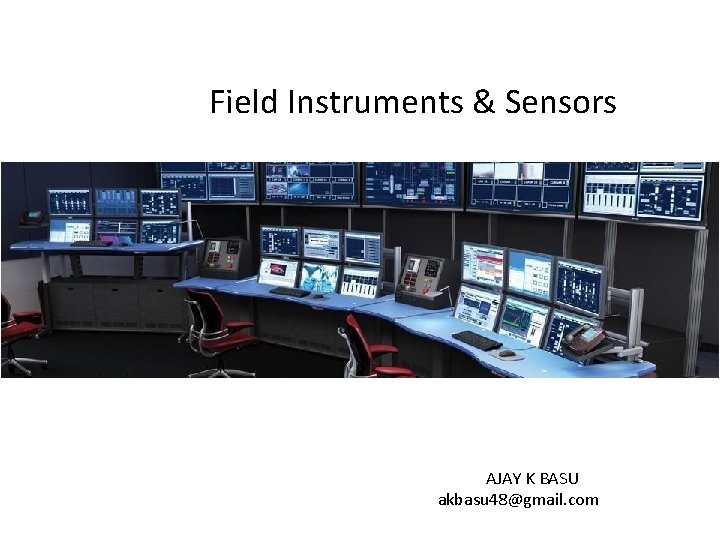 Field Instruments & Sensors

AJAY K BASU
akbasu48@gmail.com